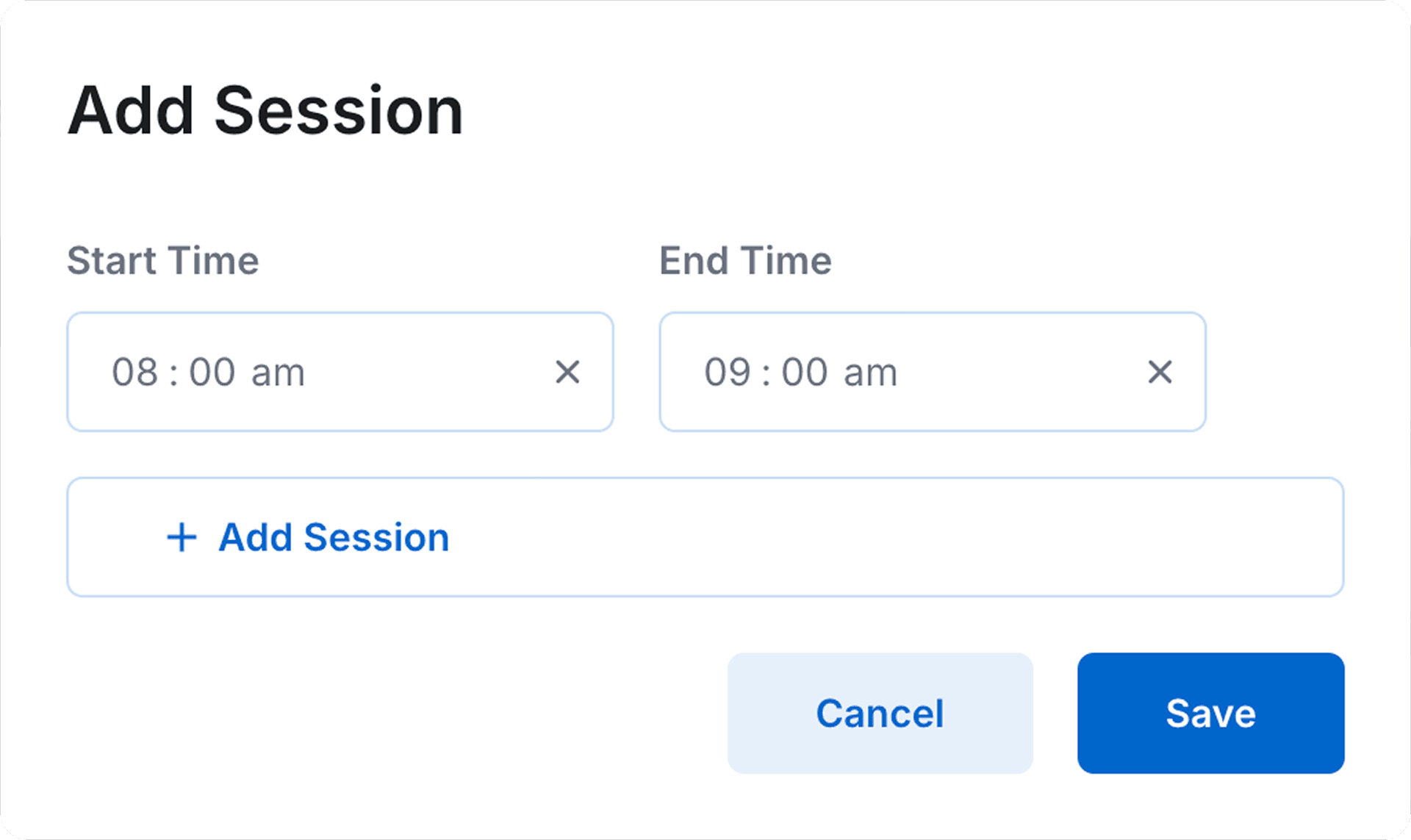 Add Session

Start Time

08 : 00 am ×

End Time

09 : 00 am ×

+ Add Session

Cancel

Save